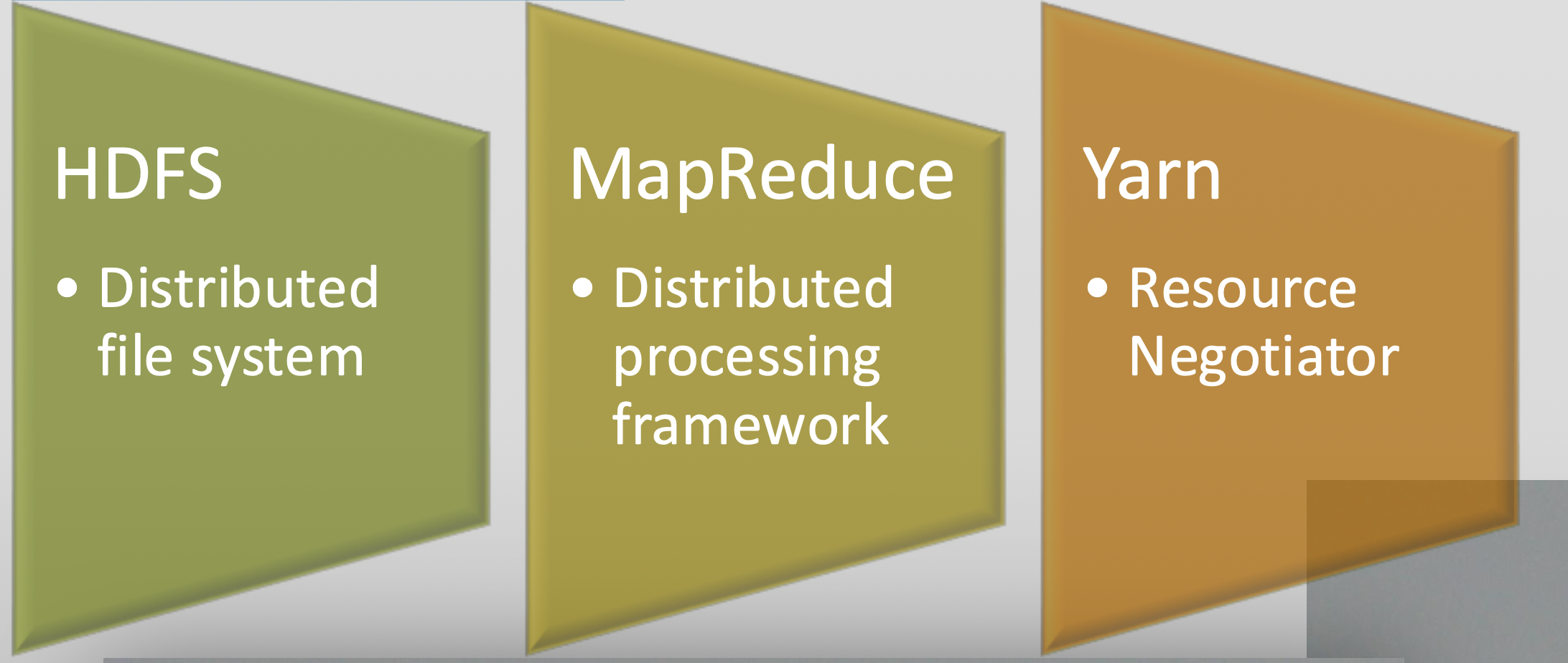 HDFS

• Distributed file system

MapReduce

• Distributed processing framework

Yarn

• Resource Negotiator